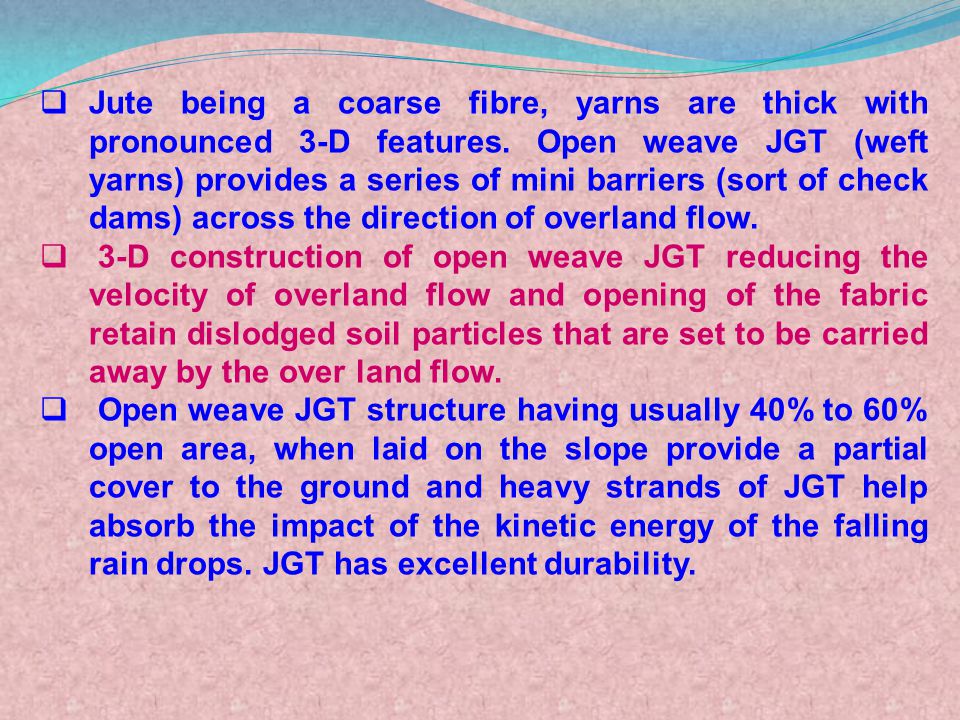 ❑ Jute being a coarse fibre, yarns are thick with pronounced 3-D features. Open weave JGT (weft yarns) provides a series of mini barriers (sort of check dams) across the direction of overland flow.

❑ 3-D construction of open weave JGT reducing the velocity of overland flow and opening of the fabric retain dislodged soil particles that are set to be carried away by the over land flow.

❑ Open weave JGT structure having usually 40% to 60% open area, when laid on the slope provide a partial cover to the ground and heavy strands of JGT help absorb the impact of the kinetic energy of the falling rain drops. JGT has excellent durability.